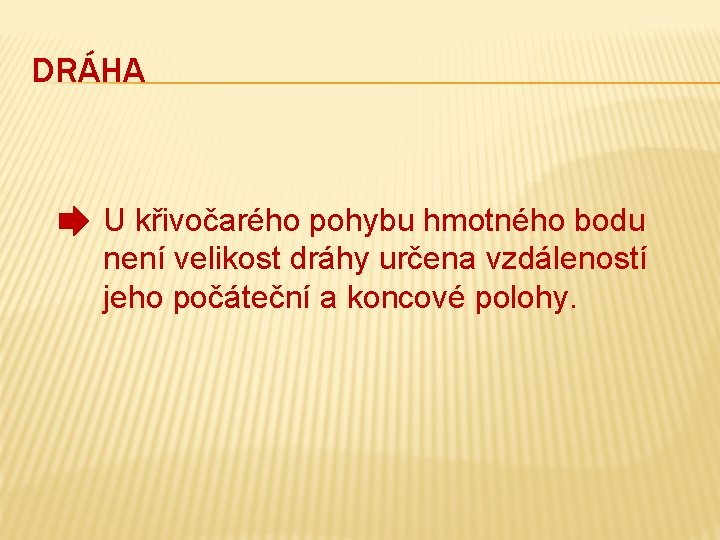 DRÁHA

U křivočarého pohybu hmotného bodu není velikost dráhy určena vzdáleností jeho počáteční a koncové polohy.